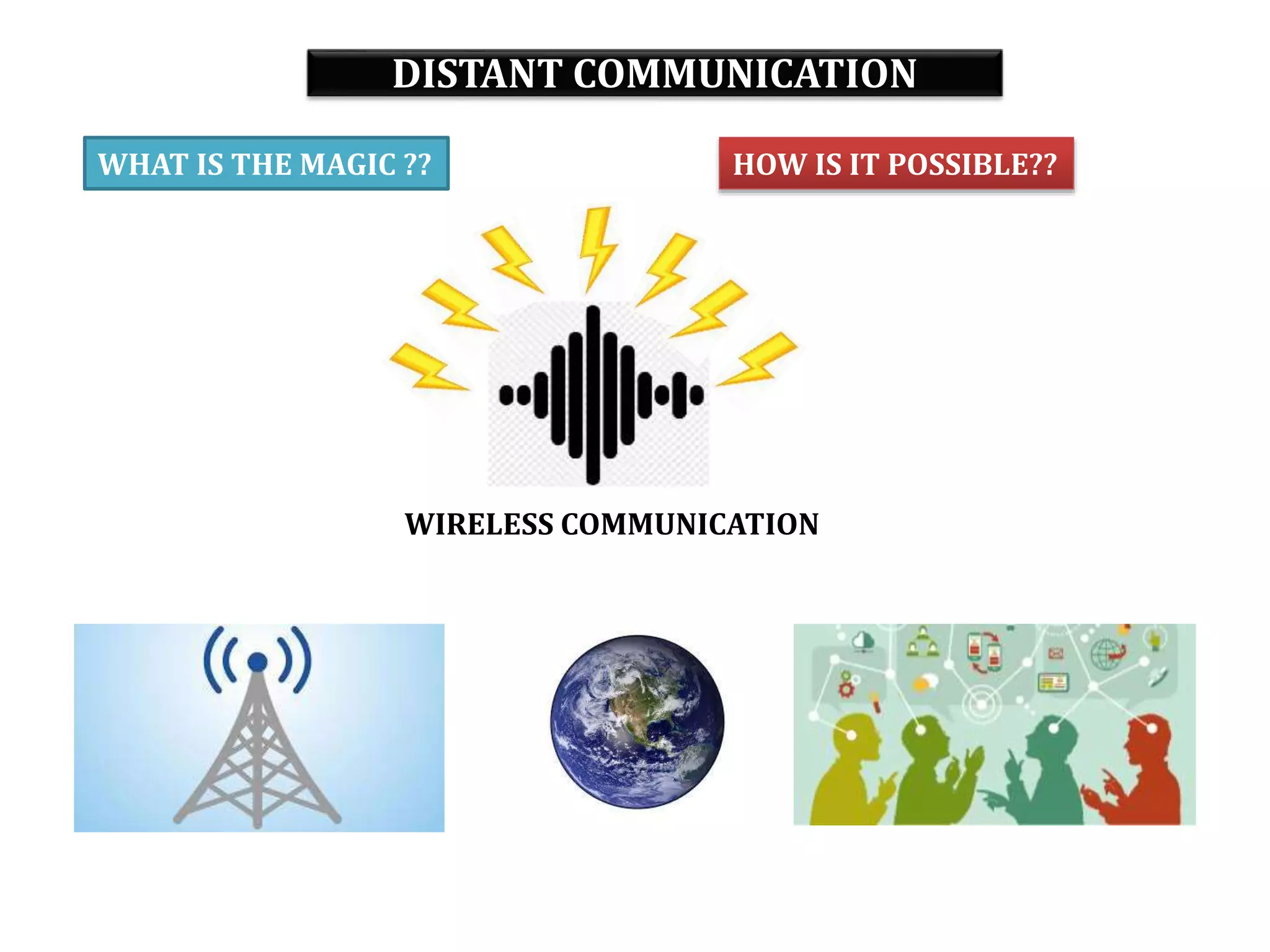 DISTANT COMMUNICATION

WHAT IS THE MAGIC ??

HOW IS IT POSSIBLE??

WIRELESS COMMUNICATION